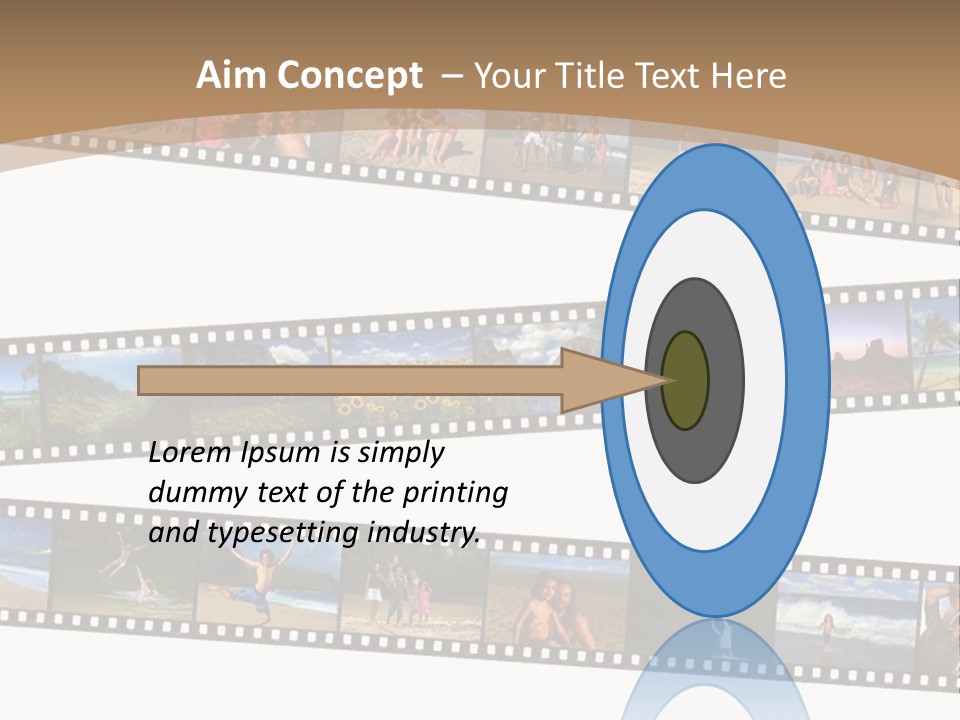 Aim Concept – Your Title Text Here

Lorem Ipsum is simply dummy text of the printing and typesetting industry.